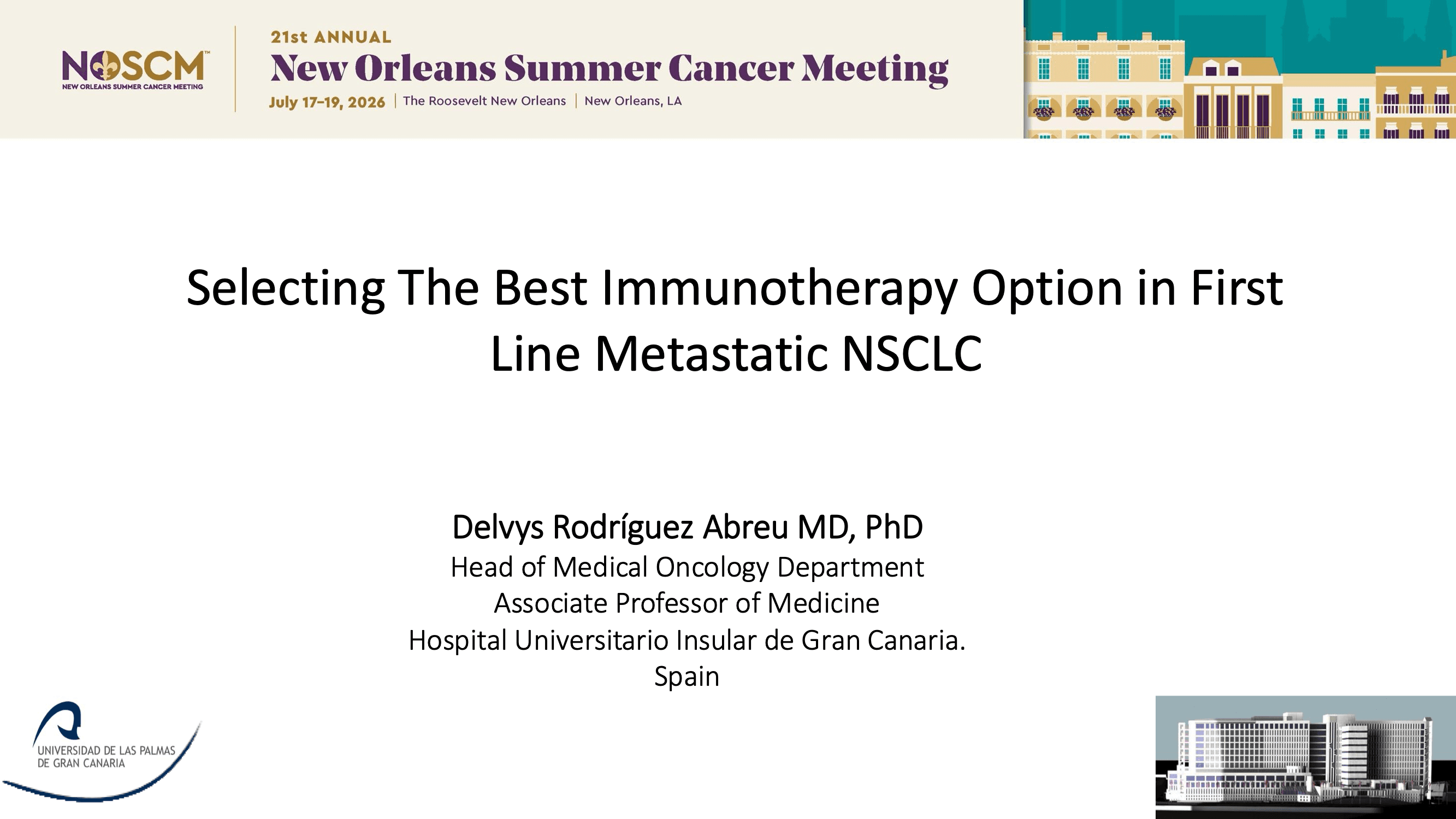 NOSCM™
NEW ORLEANS SUMMER CANCER MEETING

21st ANNUAL
New Orleans Summer Cancer Meeting
July 17–19, 2026 | The Roosevelt New Orleans | New Orleans, LA

Selecting The Best Immunotherapy Option in First Line Metastatic NSCLC

Delvys Rodríguez Abreu MD, PhD
Head of Medical Oncology Department
Associate Professor of Medicine
Hospital Universitario Insular de Gran Canaria.
Spain

UNIVERSIDAD DE LAS PALMAS
DE GRAN CANARIA